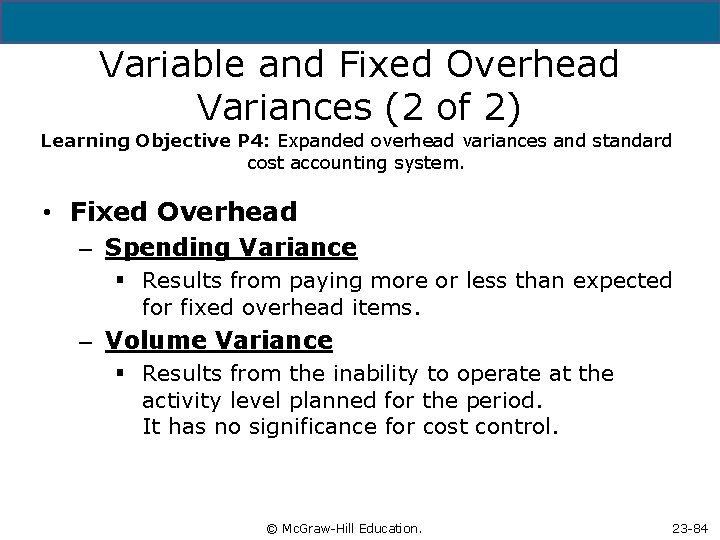 Variable and Fixed Overhead Variances (2 of 2)

Learning Objective P4: Expanded overhead variances and standard cost accounting system.

• Fixed Overhead
– Spending Variance
▪ Results from paying more or less than expected for fixed overhead items.
– Volume Variance
▪ Results from the inability to operate at the activity level planned for the period.
It has no significance for cost control.

© McGraw-Hill Education.

23-84